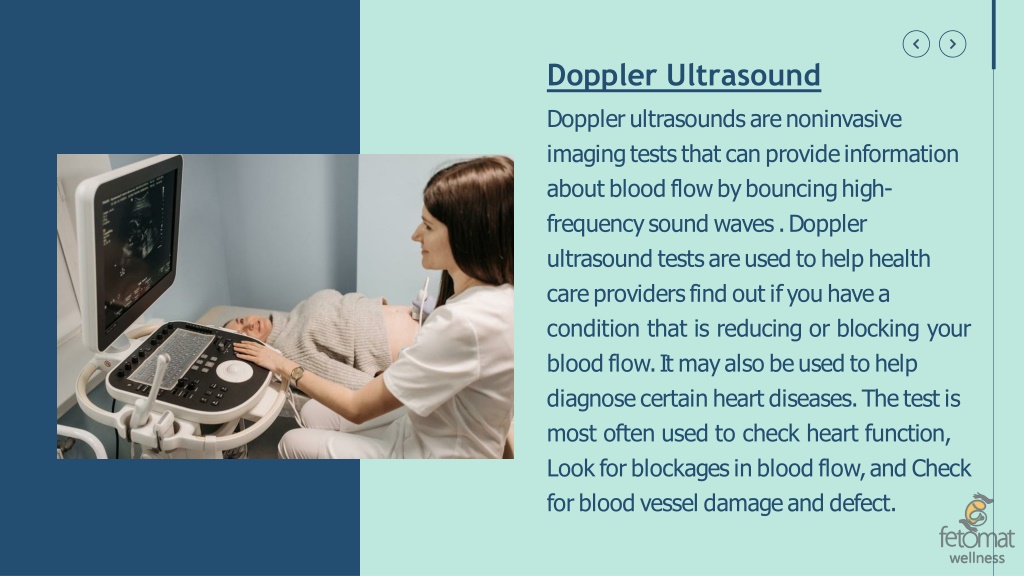 Doppler Ultrasound

Doppler ultrasounds are noninvasive imaging tests that can provide information about blood flow by bouncing high-frequency sound waves . Doppler ultrasound tests are used to help health care providers find out if you have a condition that is reducing or blocking your blood flow. It may also be used to help diagnose certain heart diseases. The test is most often used to check heart function, Look for blockages in blood flow, and Check for blood vessel damage and defect.

fetomat wellness